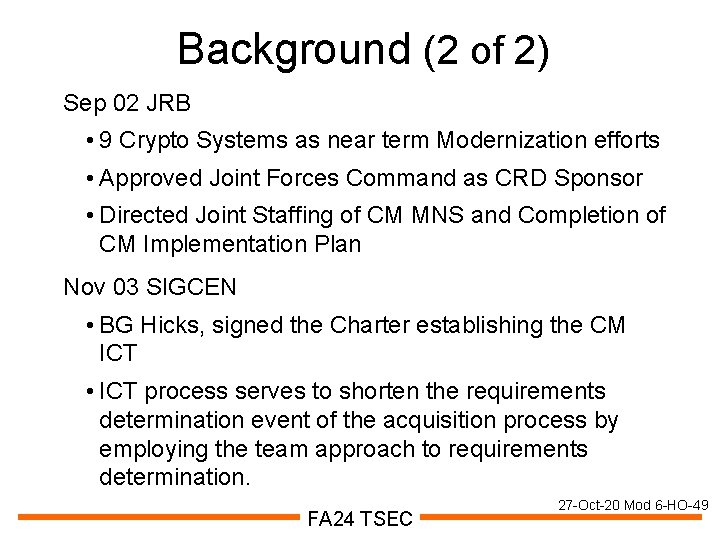 Background (2 of 2)

Sep 02 JRB

• 9 Crypto Systems as near term Modernization efforts

• Approved Joint Forces Command as CRD Sponsor

• Directed Joint Staffing of CM MNS and Completion of CM Implementation Plan

Nov 03 SIGCEN

• BG Hicks, signed the Charter establishing the CM ICT

• ICT process serves to shorten the requirements determination event of the acquisition process by employing the team approach to requirements determination.

27-Oct-20 Mod 6-HO-49

FA24 TSEC